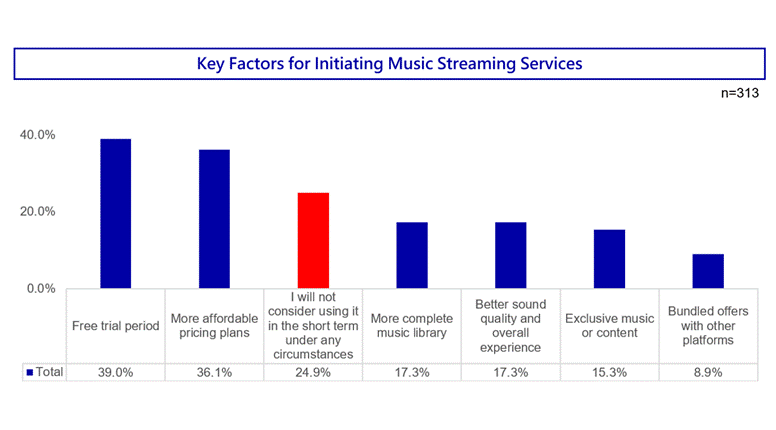 Key Factors for Initiating Music Streaming Services

n=313

40.0%

20.0%

0.0%

| | Free trial period | More affordable pricing plans | I will not consider using it in the short term under any circumstances | More complete music library | Better sound quality and overall experience | Exclusive music or content | Bundled offers with other platforms |
|---|---|---|---|---|---|---|---|
| Total | 39.0% | 36.1% | 24.9% | 17.3% | 17.3% | 15.3% | 8.9% |